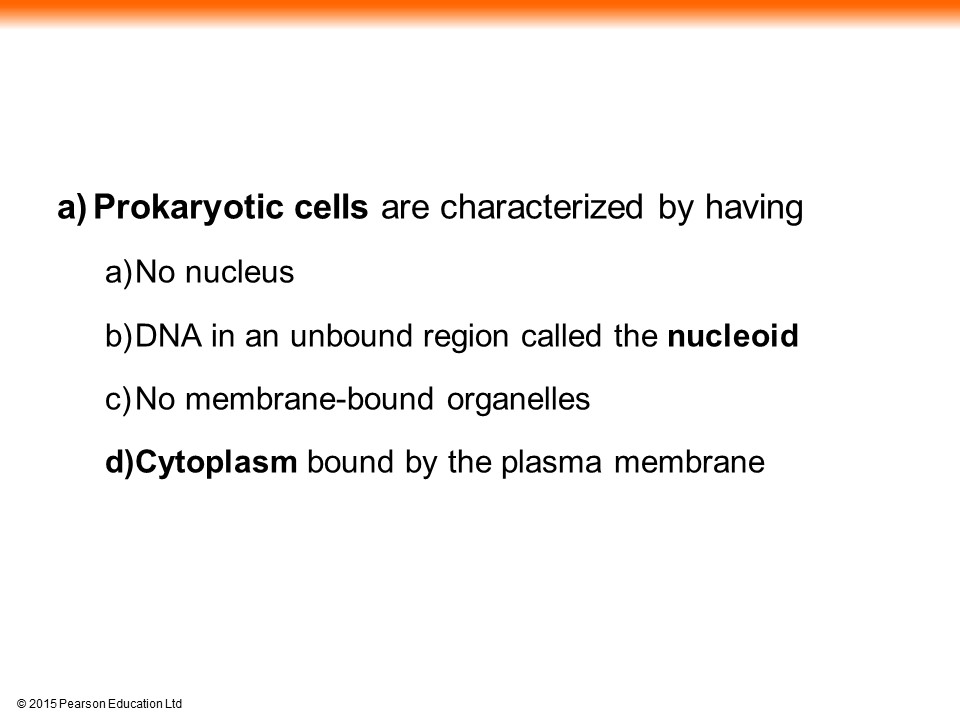 a) Prokaryotic cells are characterized by having

a) No nucleus

b) DNA in an unbound region called the nucleoid

c) No membrane-bound organelles

d) Cytoplasm bound by the plasma membrane

© 2015 Pearson Education Ltd